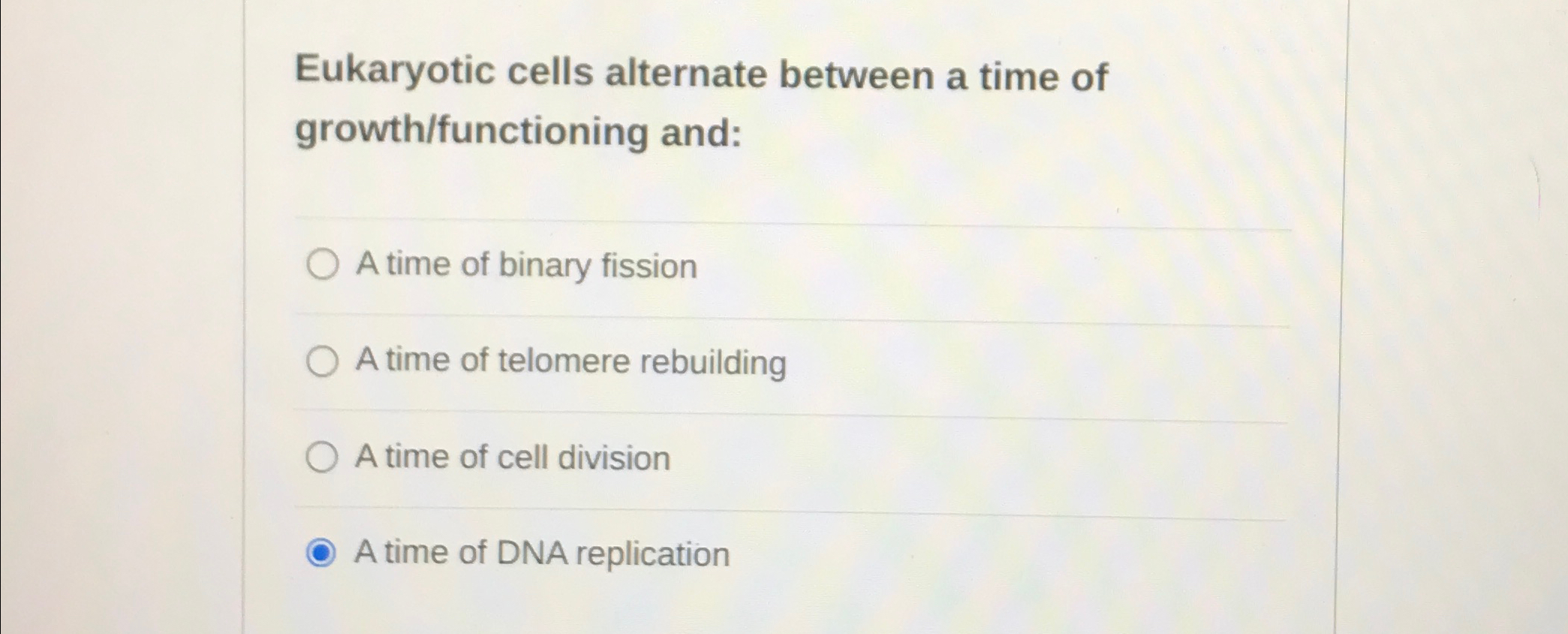 Eukaryotic cells alternate between a time of growth/functioning and:

A time of binary fission

A time of telomere rebuilding

A time of cell division

A time of DNA replication